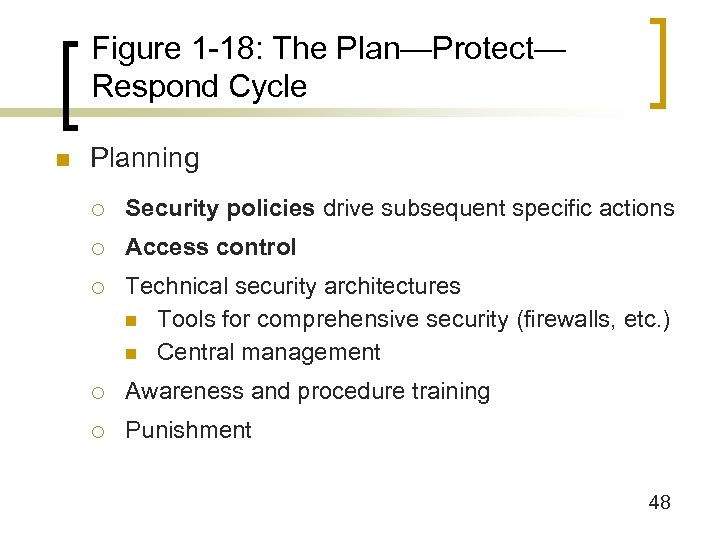 Figure 1-18: The Plan—Protect—Respond Cycle

Planning

Security policies drive subsequent specific actions

Access control

Technical security architectures

Tools for comprehensive security (firewalls, etc.)

Central management

Awareness and procedure training

Punishment

48